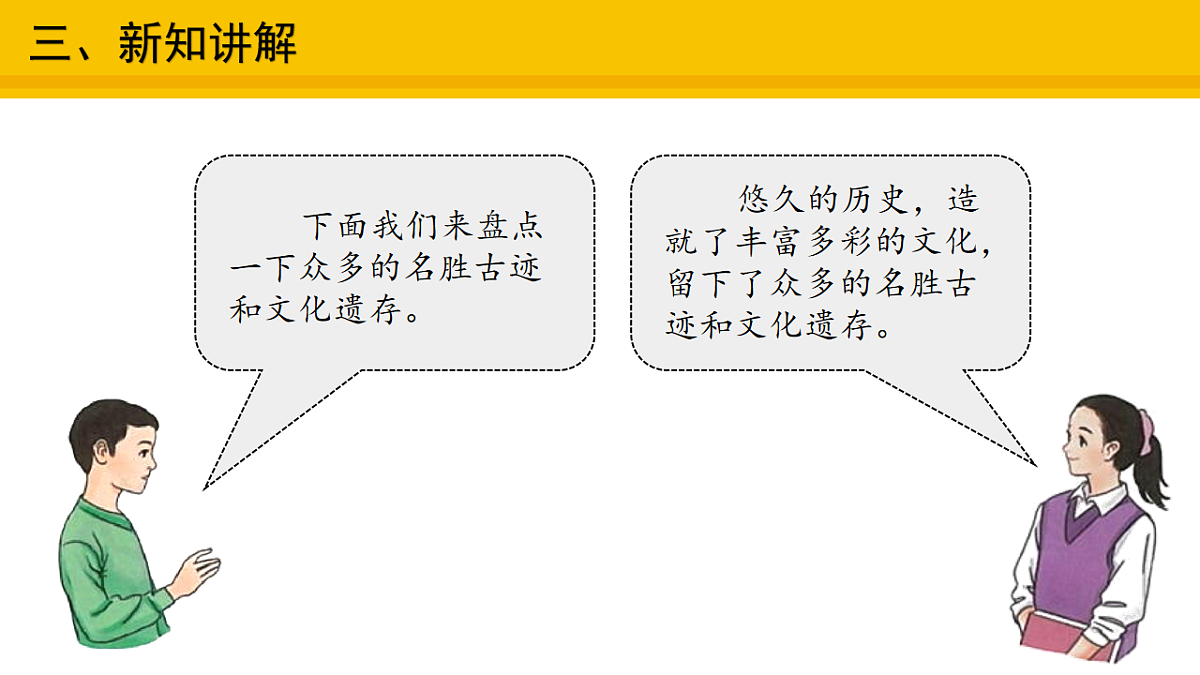 三、新知讲解

下面我们来盘点一下众多的名胜古迹和文化遗存。

悠久的历史，造就了丰富多彩的文化，留下了众多的名胜古迹和文化遗存。